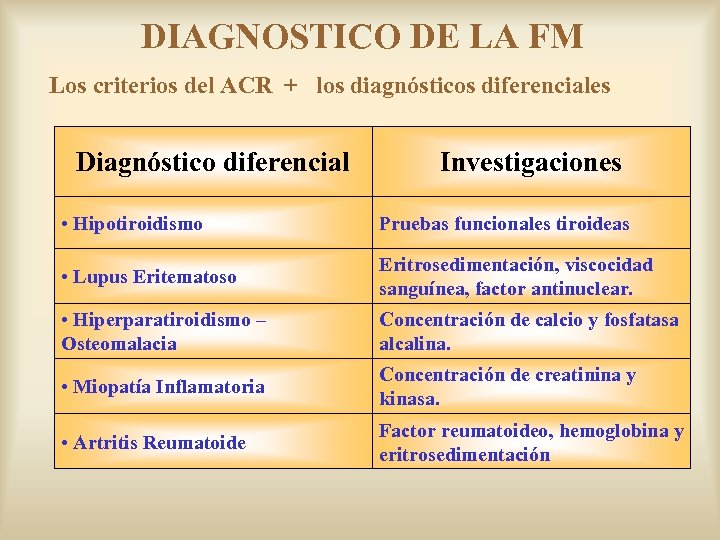 DIAGNOSTICO DE LA FM

Los criterios del ACR + los diagnósticos diferenciales

| Diagnóstico diferencial | Investigaciones |
|---|---|
| • Hipotiroidismo | Pruebas funcionales tiroideas |
| • Lupus Eritematoso | Eritrosedimentación, viscocidad sanguínea, factor antinuclear. |
| • Hiperparatiroidismo – Osteomalacia | Concentración de calcio y fosfatasa alcalina. |
| • Miopatía Inflamatoria | Concentración de creatinina y kinasa. |
| • Artritis Reumatoide | Factor reumatoideo, hemoglobina y eritrosedimentación |